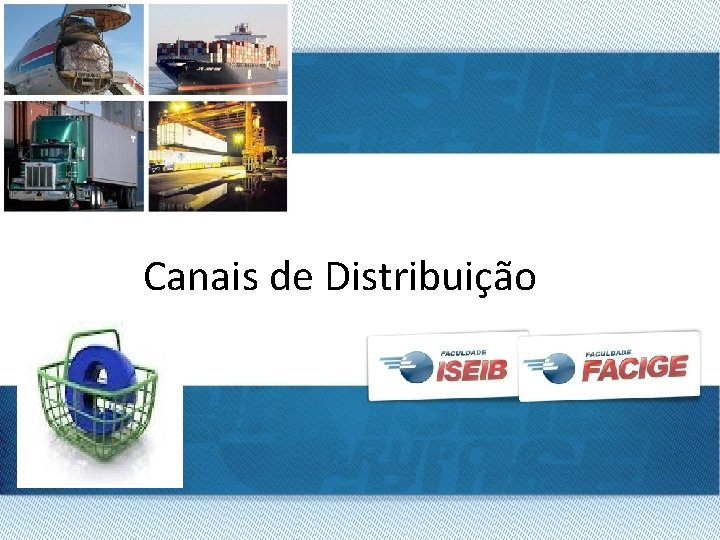 Canais de Distribuição

FACULDADE
ISEIB

FACULDADE
FACIGE